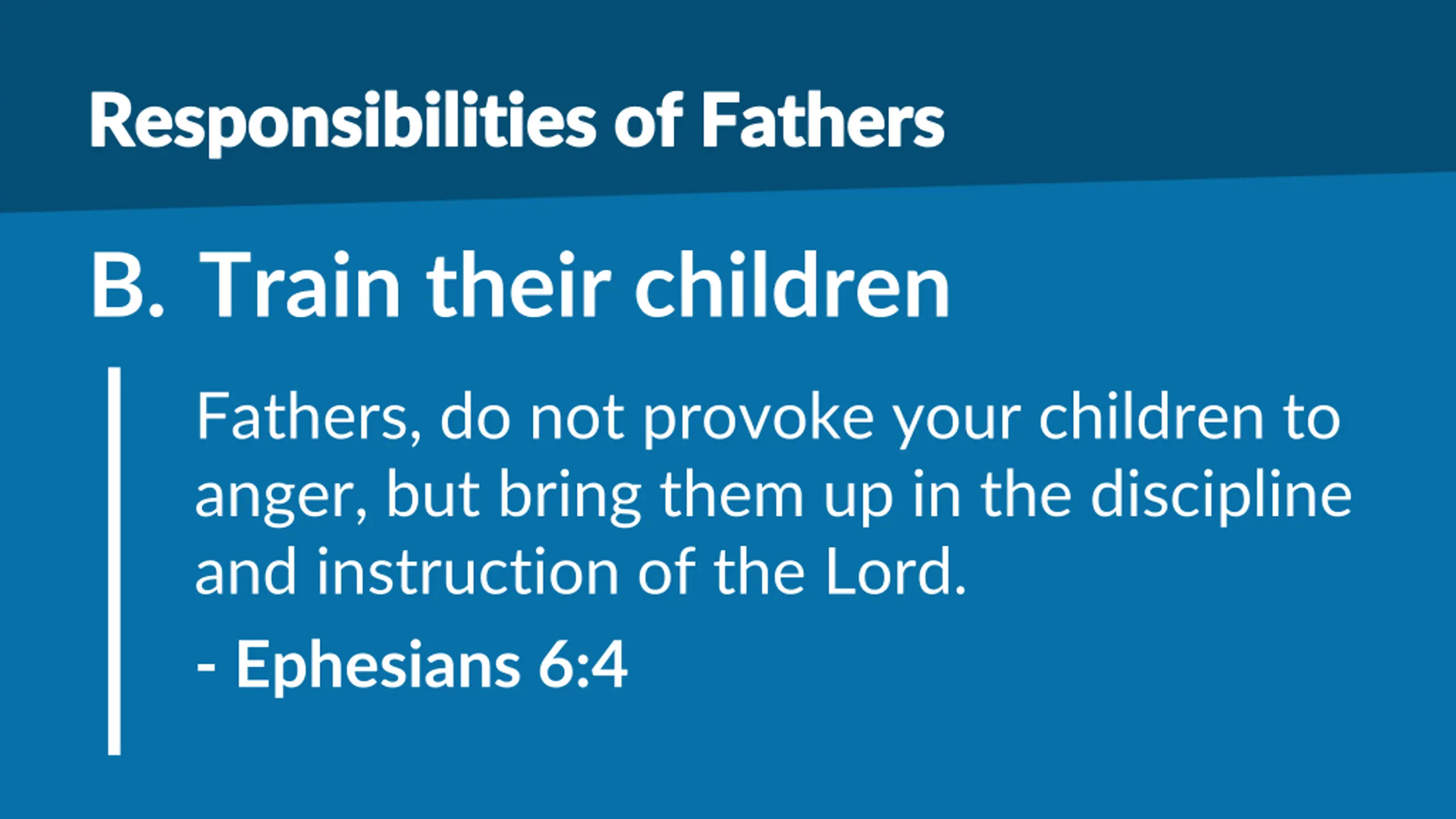 Responsibilities of Fathers

B. Train their children

Fathers, do not provoke your children to anger, but bring them up in the discipline and instruction of the Lord.

- Ephesians 6:4